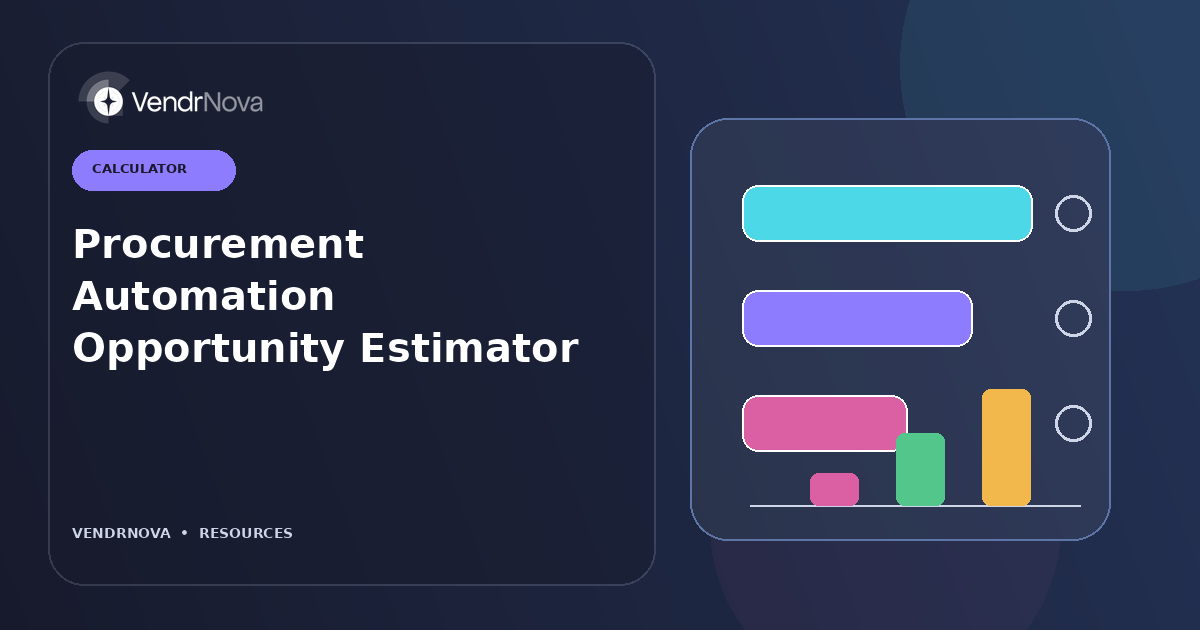 VendrNova

CALCULATOR

Procurement Automation Opportunity Estimator

VENDRNOVA • RESOURCES